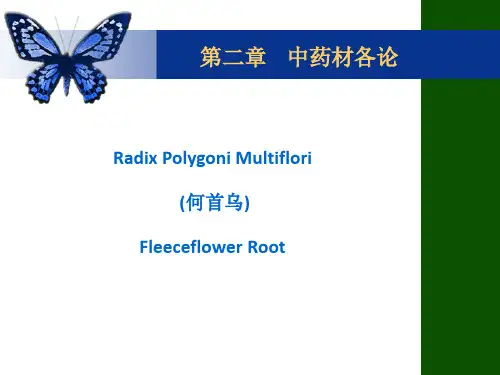 第二章 中药材各论

Radix Polygoni Multiflori

(何首乌)

Fleeceflower Root